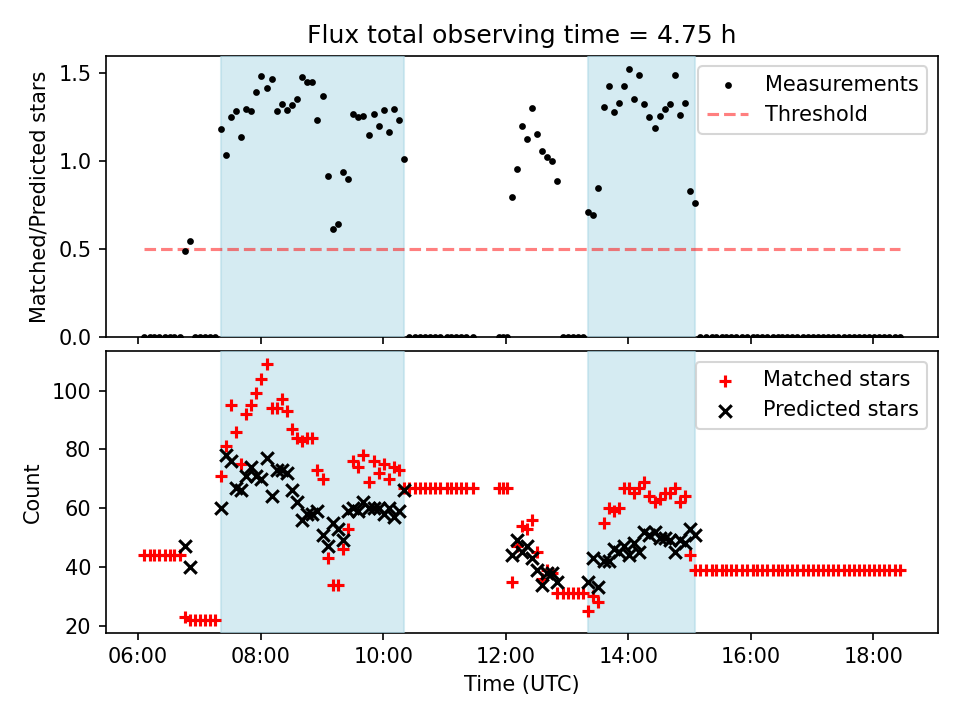 Flux total observing time = 4.75 h

Matched/Predicted stars

1.5
1.0
0.5
0.0

Measurements
Threshold

Count

100
80
60
40
20

Matched stars
Predicted stars

06:00
08:00
10:00
12:00
14:00
16:00
18:00

Time (UTC)